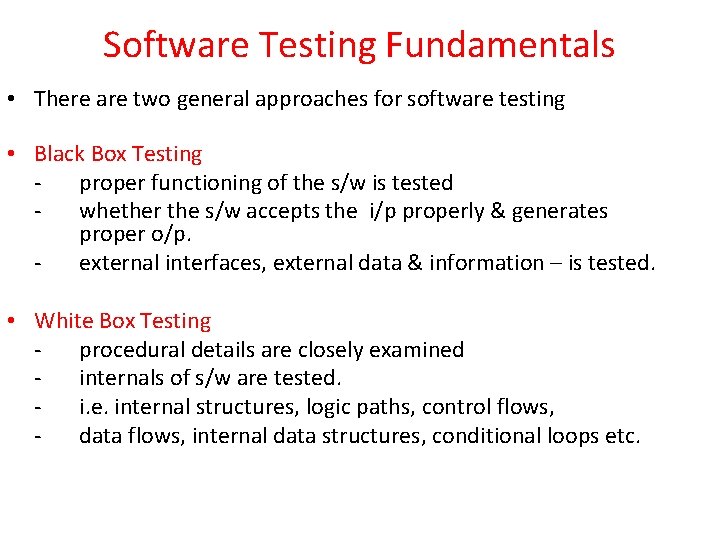 Software Testing Fundamentals

• There are two general approaches for software testing

• Black Box Testing
- proper functioning of the s/w is tested
- whether the s/w accepts the i/p properly & generates proper o/p.
- external interfaces, external data & information – is tested.

• White Box Testing
- procedural details are closely examined
- internals of s/w are tested.
- i.e. internal structures, logic paths, control flows,
- data flows, internal data structures, conditional loops etc.